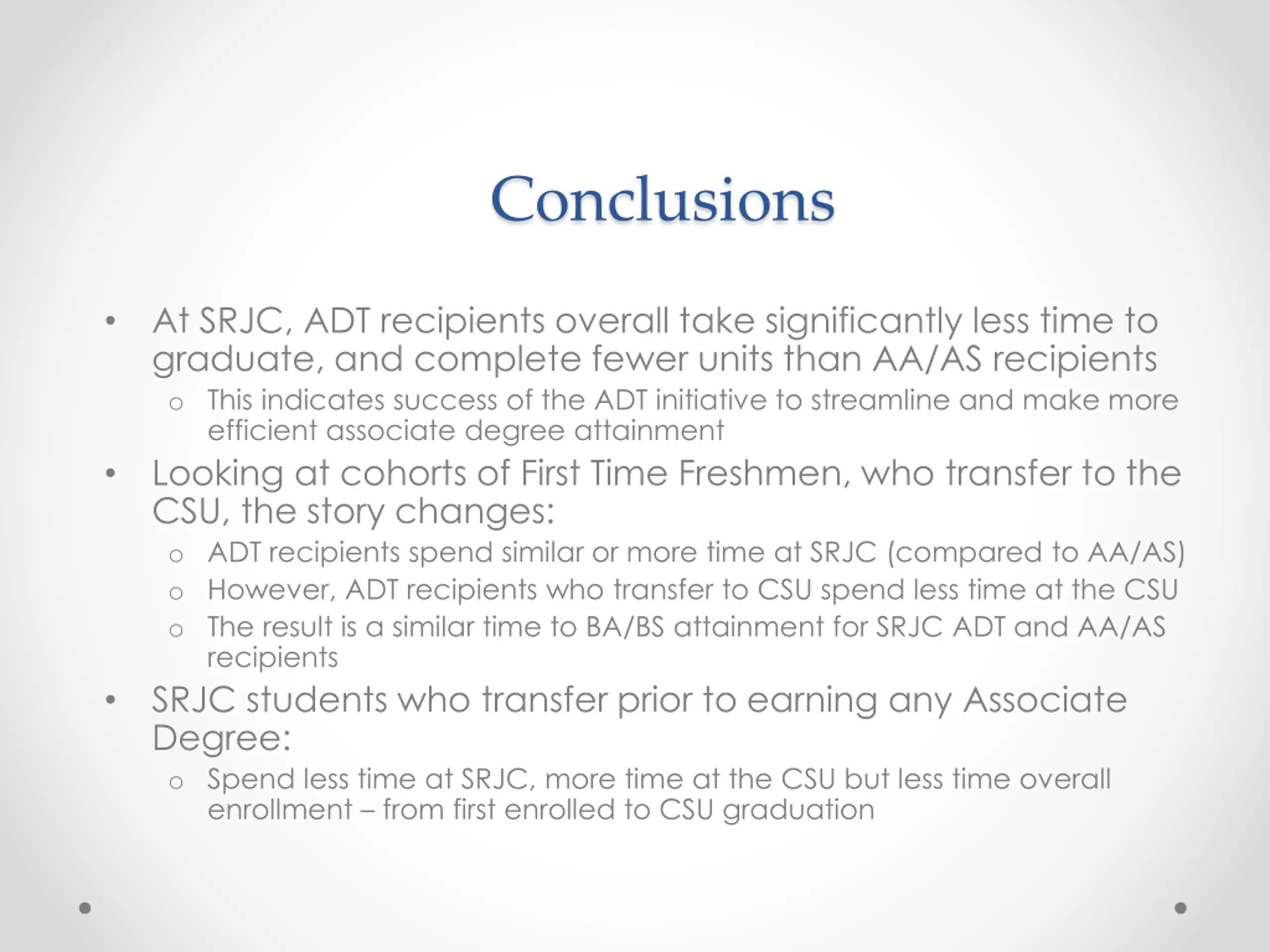 Conclusions

• At SRJC, ADT recipients overall take significantly less time to graduate, and complete fewer units than AA/AS recipients
  o This indicates success of the ADT initiative to streamline and make more efficient associate degree attainment
• Looking at cohorts of First Time Freshmen, who transfer to the CSU, the story changes:
  o ADT recipients spend similar or more time at SRJC (compared to AA/AS)
  o However, ADT recipients who transfer to CSU spend less time at the CSU
  o The result is a similar time to BA/BS attainment for SRJC ADT and AA/AS recipients
• SRJC students who transfer prior to earning any Associate Degree:
  o Spend less time at SRJC, more time at the CSU but less time overall enrollment – from first enrolled to CSU graduation